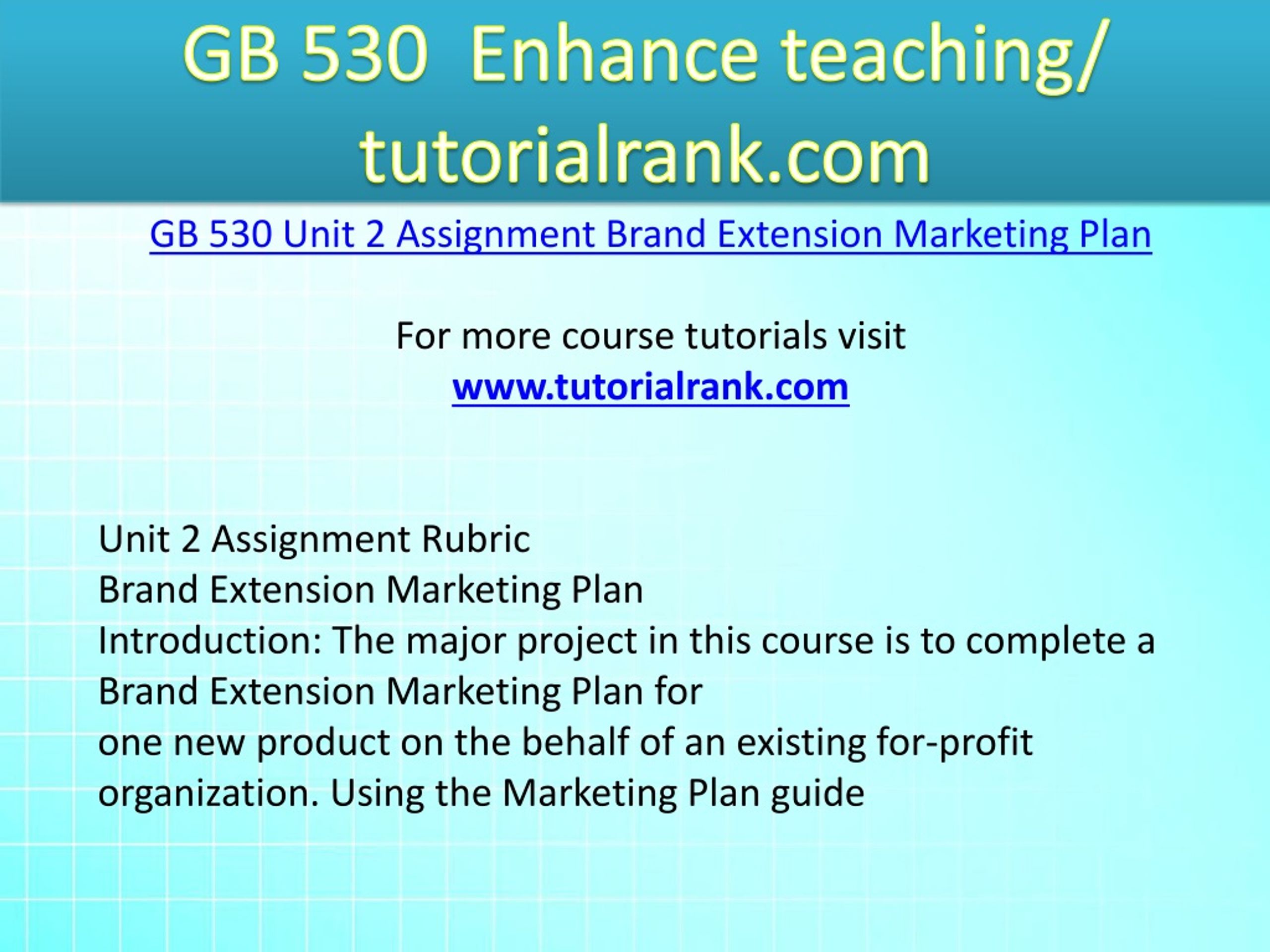 GB 530 Enhance teaching/ tutorialrank.com

GB 530 Unit 2 Assignment Brand Extension Marketing Plan

For more course tutorials visit
www.tutorialrank.com

Unit 2 Assignment Rubric
Brand Extension Marketing Plan
Introduction: The major project in this course is to complete a Brand Extension Marketing Plan for
one new product on the behalf of an existing for-profit organization. Using the Marketing Plan guide